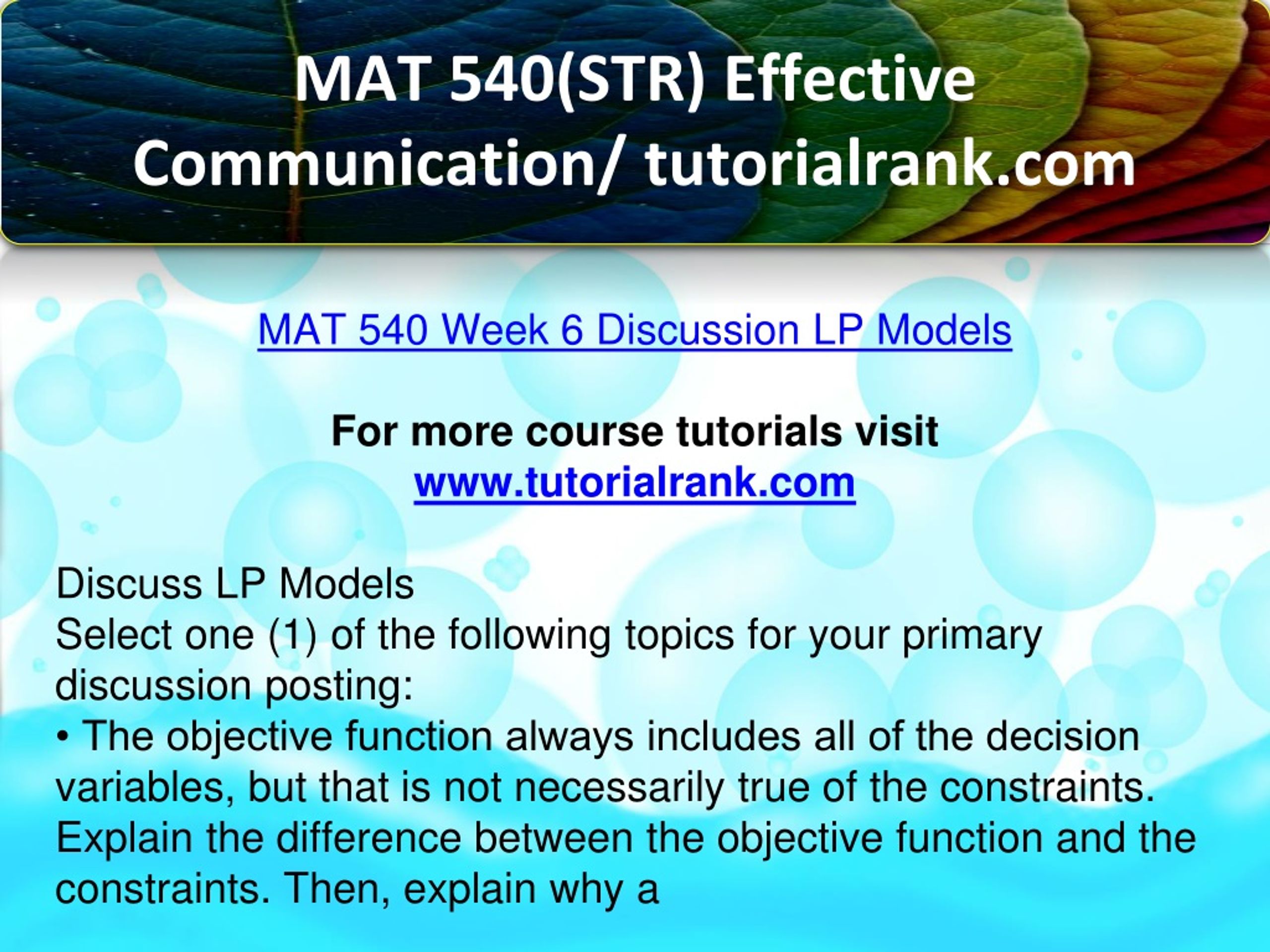 MAT 540(STR) Effective Communication/ tutorialrank.com

MAT 540 Week 6 Discussion LP Models

For more course tutorials visit
www.tutorialrank.com

Discuss LP Models
Select one (1) of the following topics for your primary discussion posting:
• The objective function always includes all of the decision variables, but that is not necessarily true of the constraints. Explain the difference between the objective function and the constraints. Then, explain why a